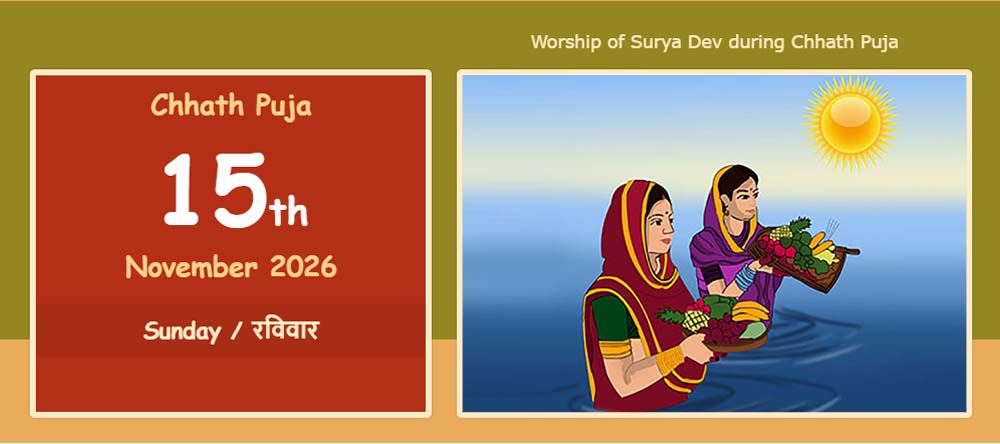 Chhath Puja

15th

November 2026

Sunday / रविवार

Worship of Surya Dev during Chhath Puja